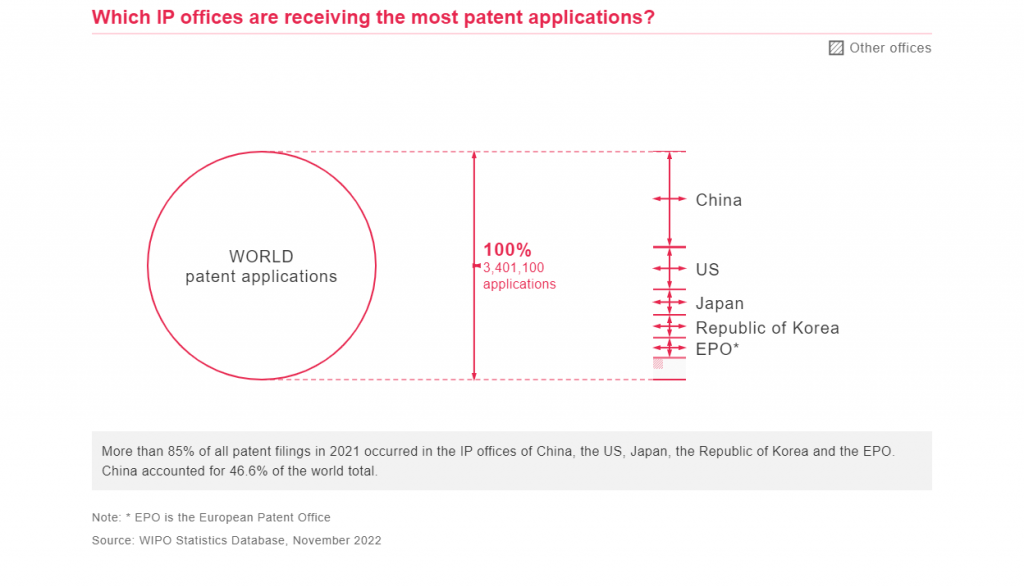 Which IP offices are receiving the most patent applications?

Other offices

WORLD
patent applications

100%
3,401,100
applications

China

US

Japan

Republic of Korea

EPO*

More than 85% of all patent filings in 2021 occurred in the IP offices of China, the US, Japan, the Republic of Korea and the EPO. China accounted for 46.6% of the world total.

Note: * EPO is the European Patent Office

Source: WIPO Statistics Database, November 2022